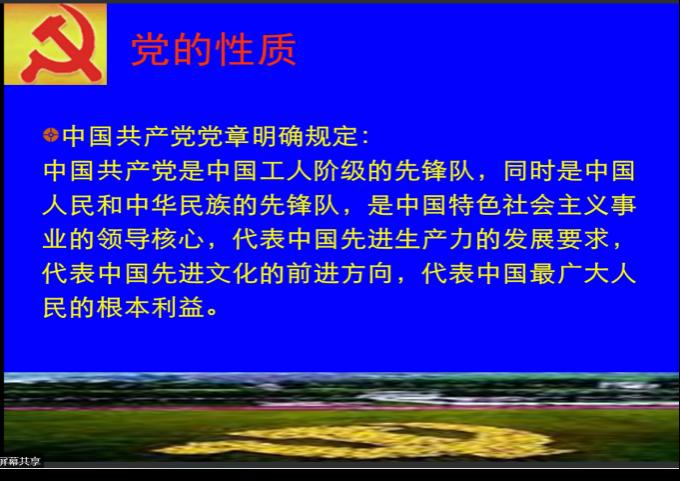 党的性质

中国共产党党章明确规定:
中国共产党是中国工人阶级的先锋队，同时是中国人民和中华民族的先锋队，是中国特色社会主义事业的领导核心，代表中国先进生产力的发展要求，代表中国先进文化的前进方向，代表中国最广大人民的根本利益。

屏幕共享